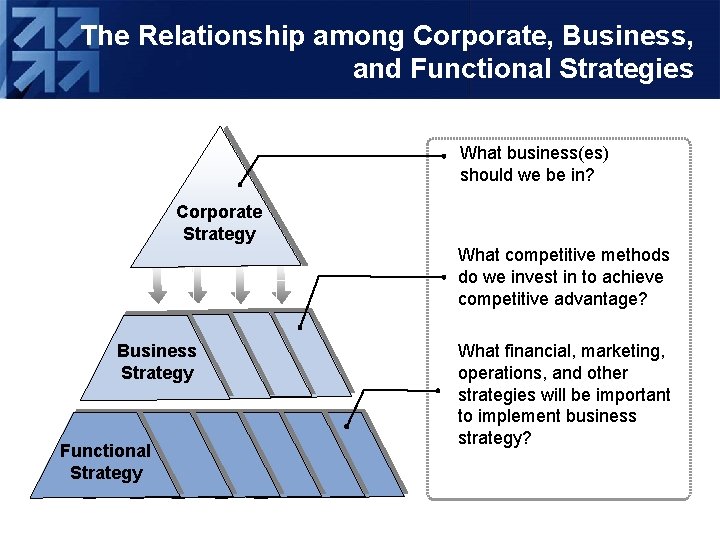 The Relationship among Corporate, Business, and Functional Strategies

Corporate Strategy

Business Strategy

Functional Strategy

What business(es) should we be in?

What competitive methods do we invest in to achieve competitive advantage?

What financial, marketing, operations, and other strategies will be important to implement business strategy?